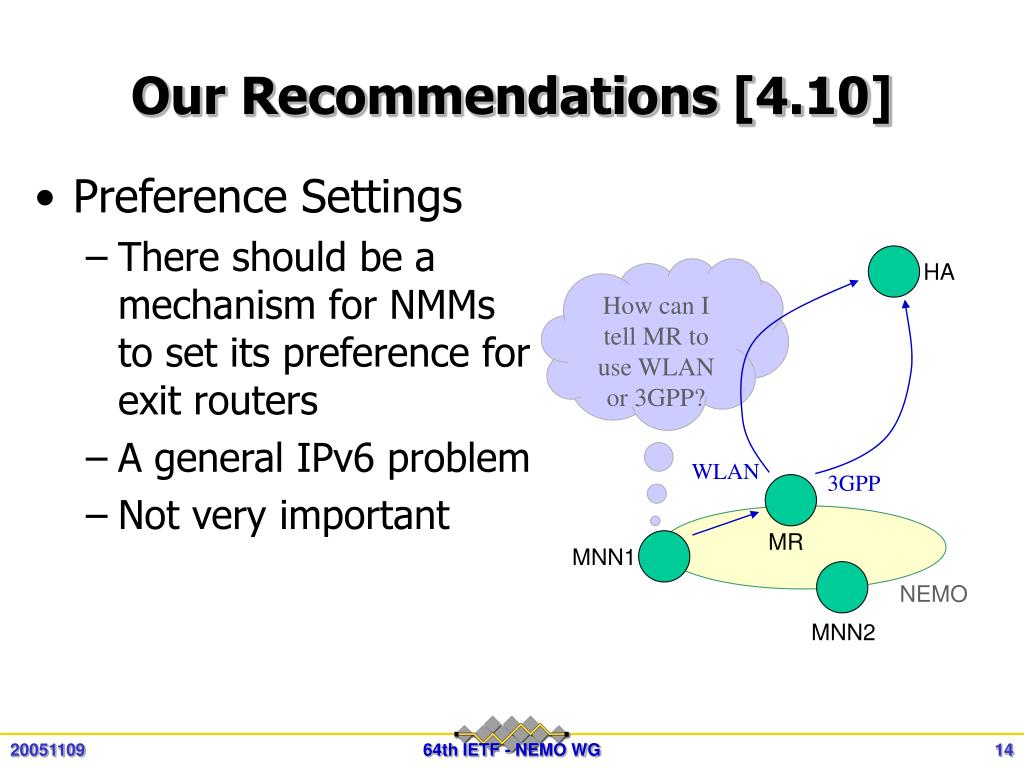 Our Recommendations [4.10]

• Preference Settings
– There should be a mechanism for NMMs to set its preference for exit routers
– A general IPv6 problem
– Not very important

How can I tell MR to use WLAN or 3GPP?

HA

WLAN

3GPP

MR

MNN1

MNN2

NEMO

20051109

64th IETF - NEMO WG

14